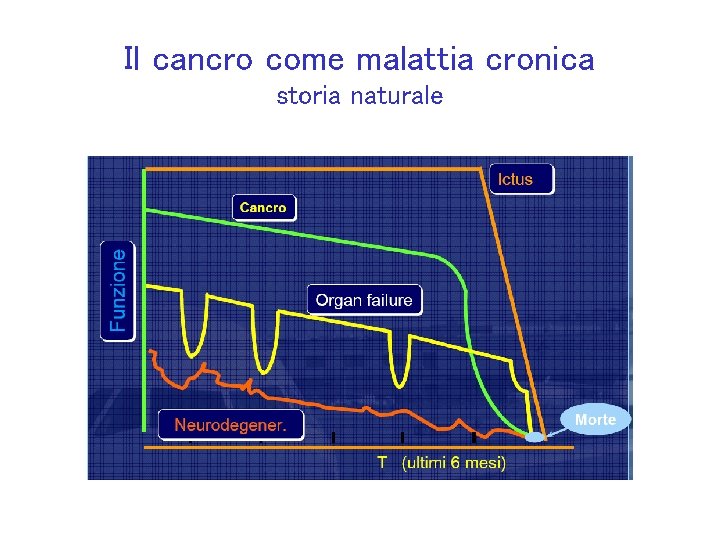 Il cancro come malattia cronica
storia naturale

Ictus

Cancro

Funzione

Organ failure

Neurodegener.

Morte

T (ultimi 6 mesi)